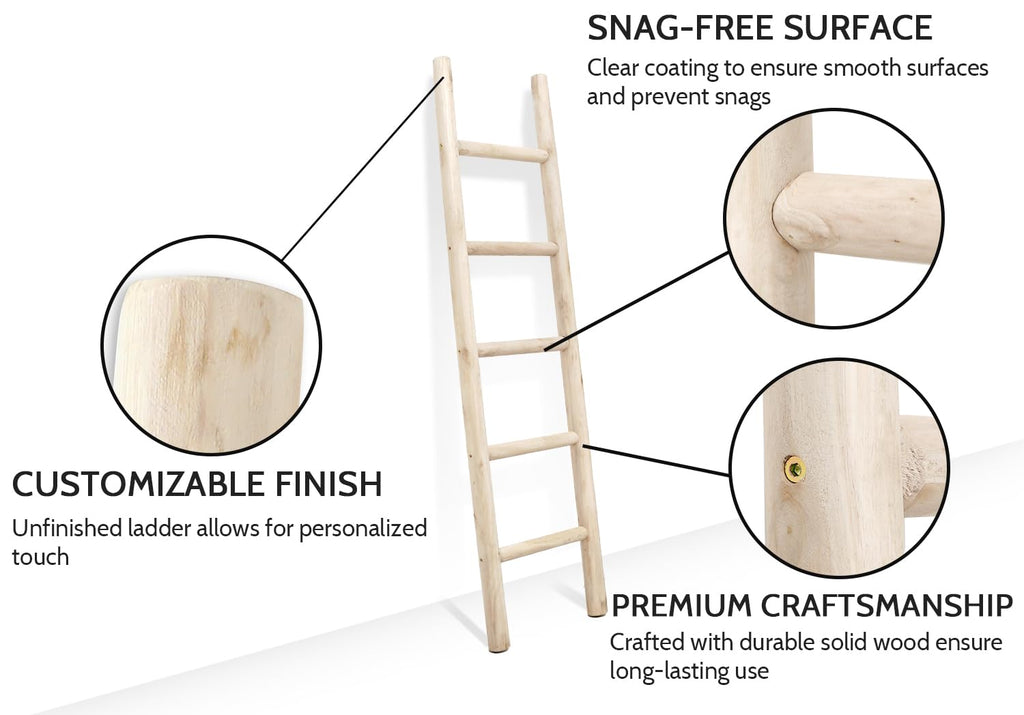 SNAG-FREE SURFACE

Clear coating to ensure smooth surfaces and prevent snags

CUSTOMIZABLE FINISH

Unfinished ladder allows for personalized touch

PREMIUM CRAFTSMANSHIP

Crafted with durable solid wood ensure long-lasting use